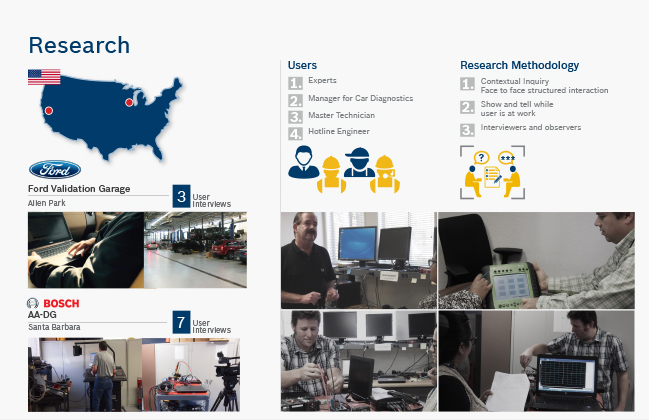 Research

Ford

Ford Validation Garage
Allen Park

3 User Interviews

BOSCH
AA-DG
Santa Barbara

7 User Interviews

Users
1. Experts
2. Manager for Car Diagnostics
3. Master Technician
4. Hotline Engineer

Research Methodology
1. Contextual Inquiry
Face to face structured interaction
2. Show and tell while user is at work
3. Interviewers and observers